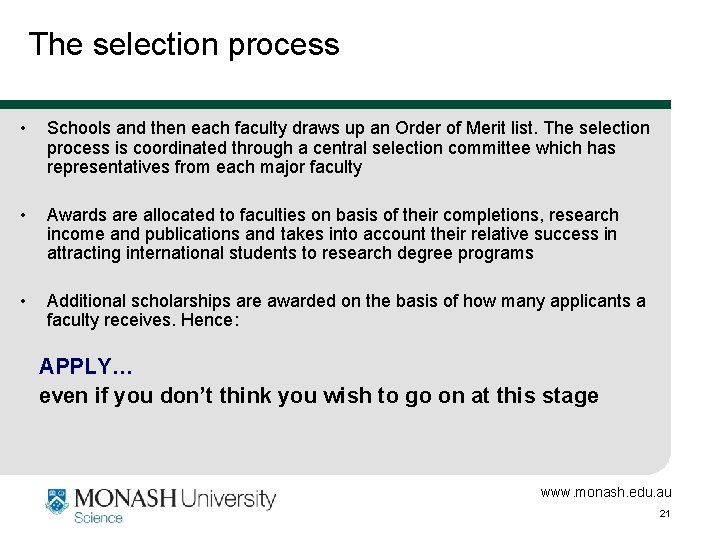 The selection process

• Schools and then each faculty draws up an Order of Merit list. The selection process is coordinated through a central selection committee which has representatives from each major faculty

• Awards are allocated to faculties on basis of their completions, research income and publications and takes into account their relative success in attracting international students to research degree programs

• Additional scholarships are awarded on the basis of how many applicants a faculty receives. Hence:

APPLY…
even if you don't think you wish to go on at this stage

MONASH University
Science

www.monash.edu.au
21